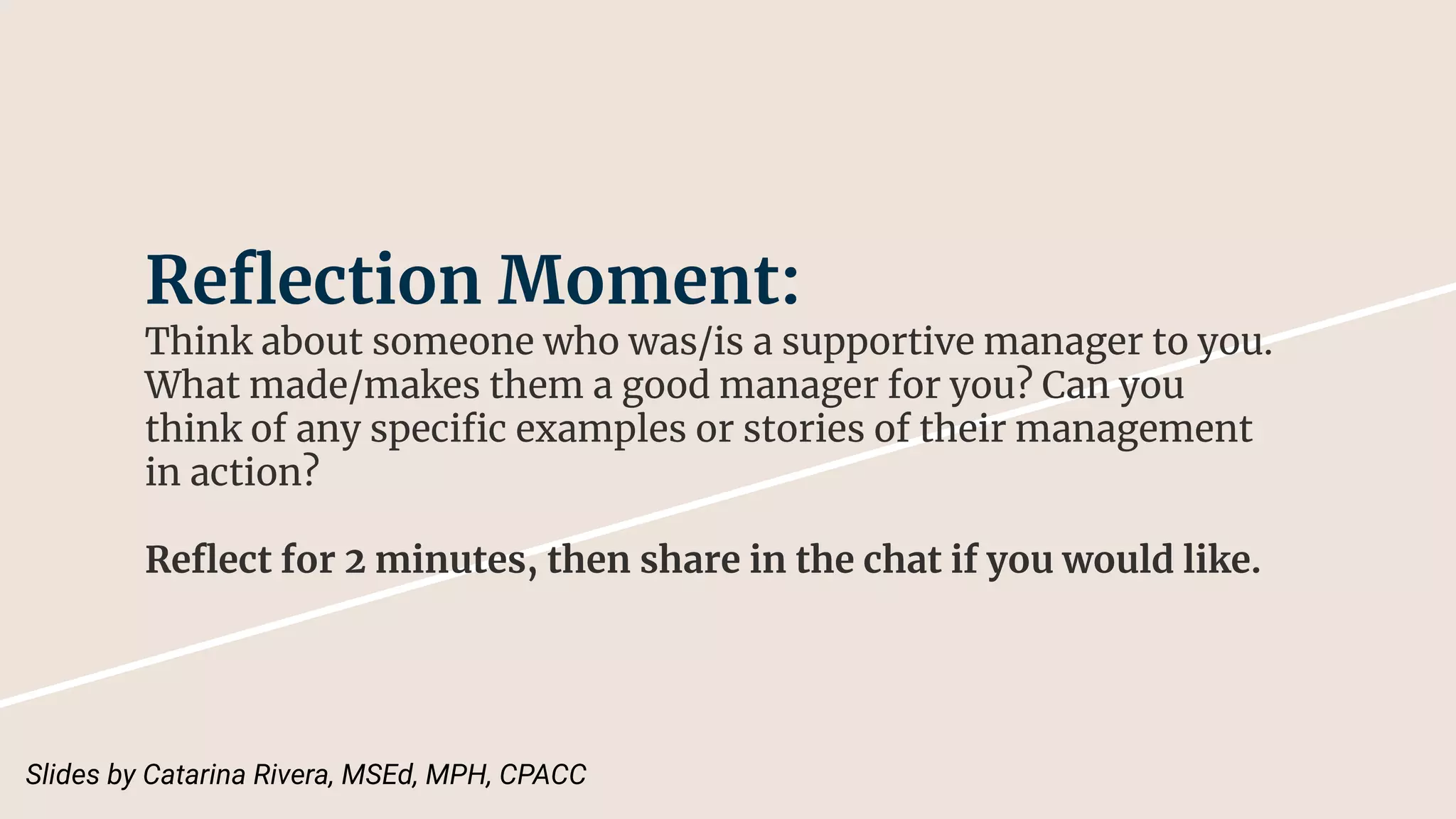 Reflection Moment:

Think about someone who was/is a supportive manager to you. What made/makes them a good manager for you? Can you think of any specific examples or stories of their management in action?

Reflect for 2 minutes, then share in the chat if you would like.

Slides by Catarina Rivera, MSEd, MPH, CPACC